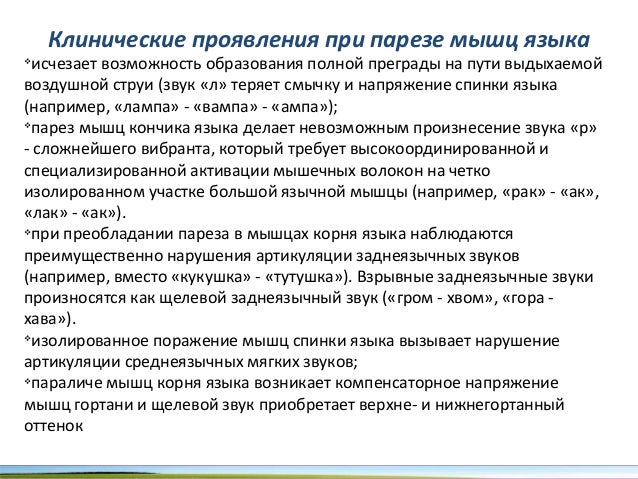 Клинические проявления при парезе мышц языка

*исчезает возможность образования полной преграды на пути выдыхаемой воздушной струи (звук «л» теряет смычку и напряжение спинки языка (например, «лампа» - «вампа» - «ампа»);

*парез мышц кончика языка делает невозможным произнесение звука «р» - сложнейшего вибранта, который требует высокоординированной и специализированной активации мышечных волокон на четко изолированном участке большой язычной мышцы (например, «рак» - «ак», «лак» - «ак»).

*при преобладании пареза в мышцах корня языка наблюдаются преимущественно нарушения артикуляции заднеязычных звуков (например, вместо «кукушка» - «тутушка»). Взрывные заднеязычные звуки произносятся как щелевой заднеязычный звук («гром - хвом», «гора - хава»).

*изолированное поражение мышц спинки языка вызывает нарушение артикуляции среднеязычных мягких звуков;

*параличе мышц корня языка возникает компенсаторное напряжение мышц гортани и щелевой звук приобретает верхне- и нижнегортанный оттенок